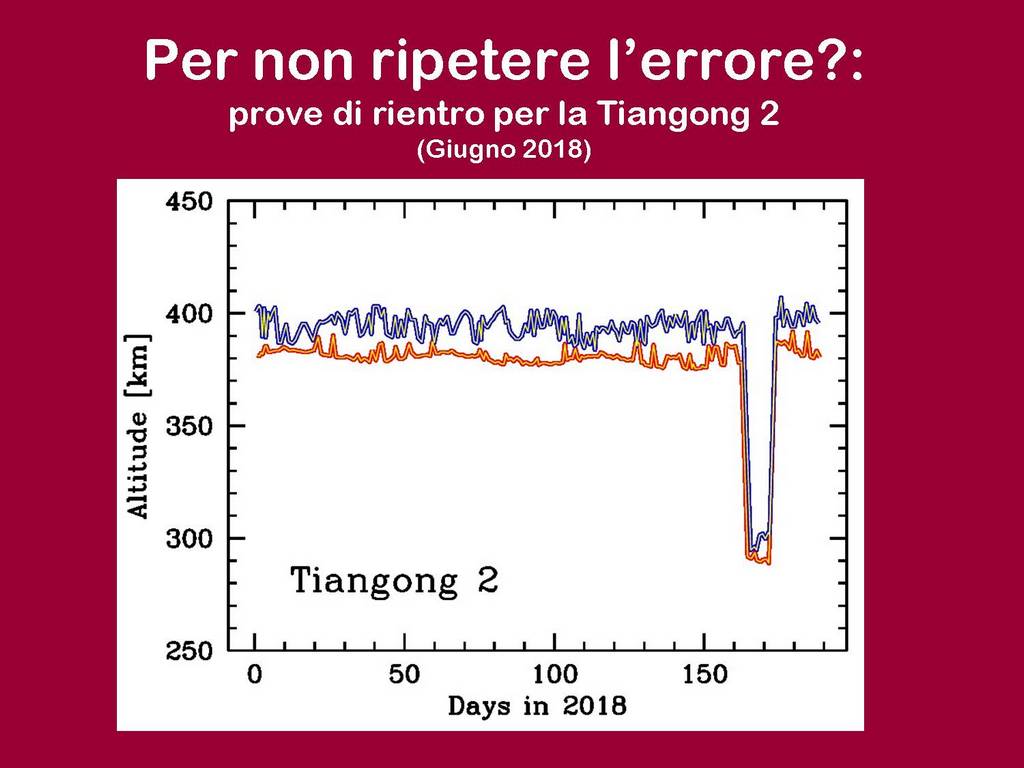 Per non ripetere l'errore?:
prove di rientro per la Tiangong 2
(Giugno 2018)

450
400
350
300
250
Altitude [km]
Tiangong 2
0
50
100
150
Days in 2018